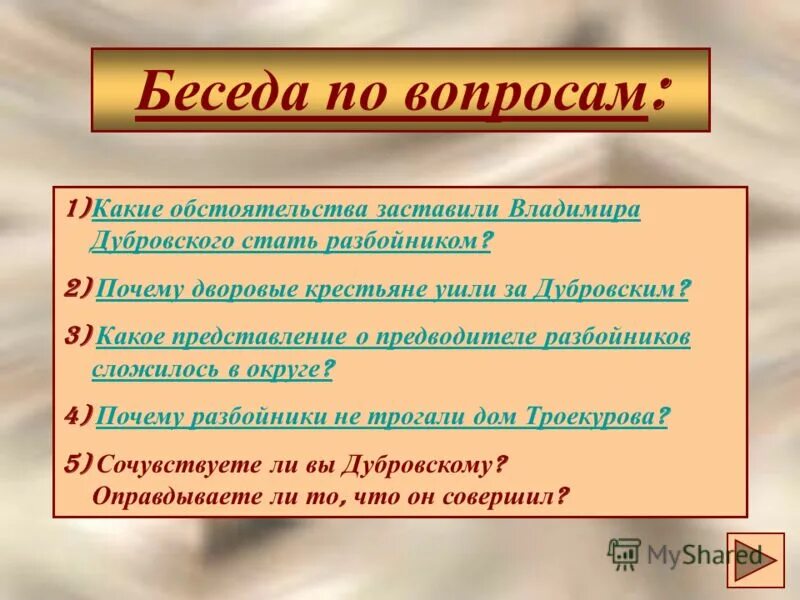 Беседа по вопросам:

1) Какие обстоятельства заставили Владимира Дубровского стать разбойником?

2) Почему дворовые крестьяне ушли за Дубровским?

3) Какое представление о предводителе разбойников сложилось в округе?

4) Почему разбойники не трогали дом Троекурова?

5) Сочувствуете ли вы Дубровскому? Оправдываете ли то, что он совершил?

MyShared